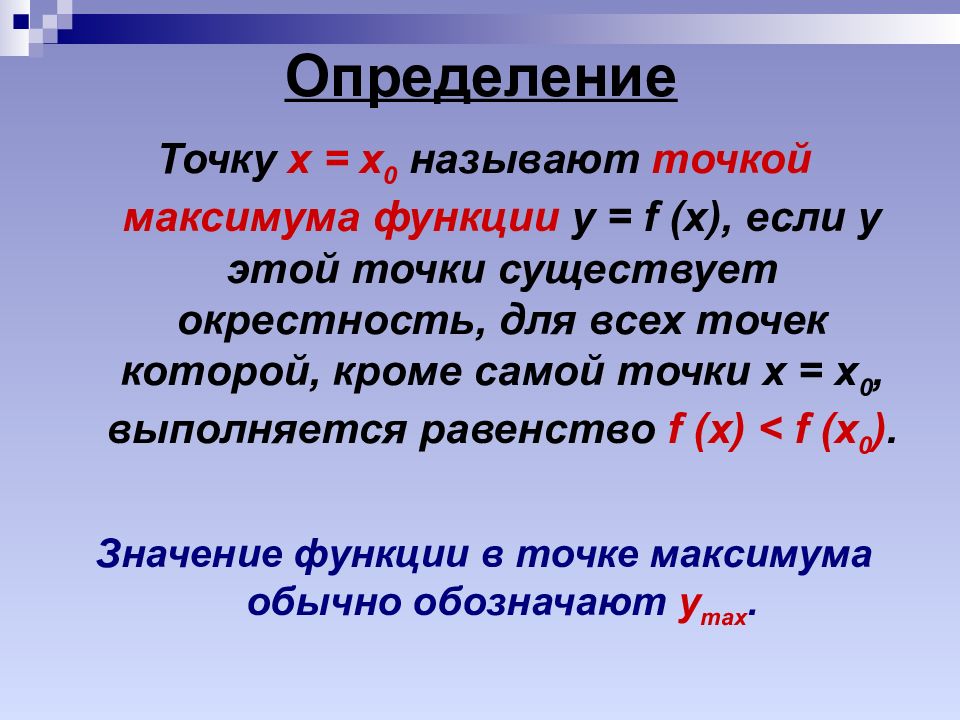 Определение

Точку $x = x_0$ называют точкой максимума функции $y = f(x)$, если у этой точки существует окрестность, для всех точек которой, кроме самой точки $x = x_0$, выполняется равенство $f(x) < f(x_0)$.

Значение функции в точке максимума обычно обозначают $y_{max}$.